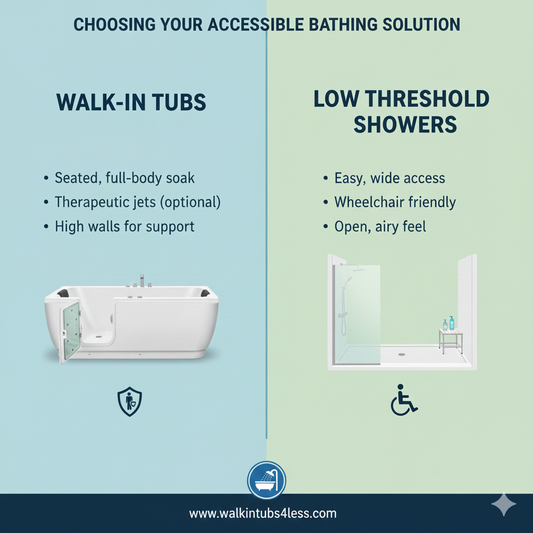 CHOOSING YOUR ACCESSIBLE BATHING SOLUTION

WALK-IN TUBS

• Seated, full-body soak
• Therapeutic jets (optional)
• High walls for support

LOW THRESHOLD SHOWERS

• Easy, wide access
• Wheelchair friendly
• Open, airy feel

www.walkintubs4less.com